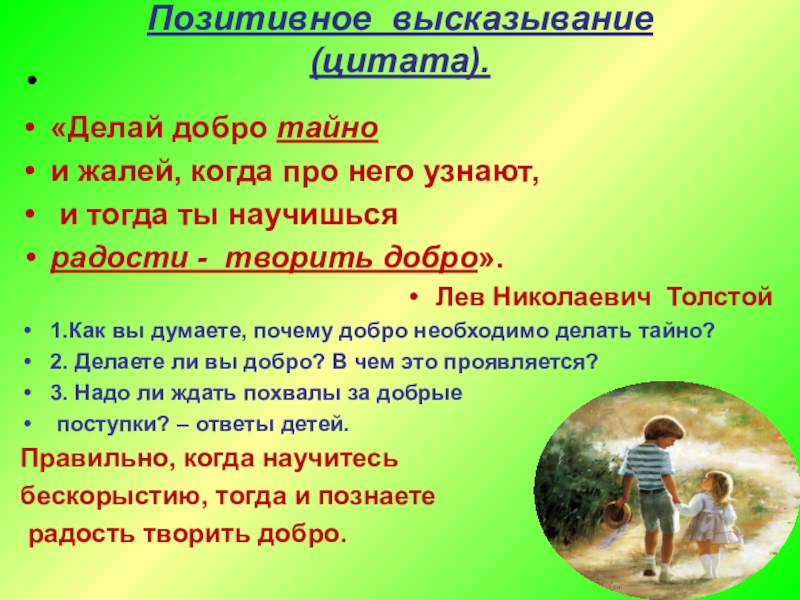 Позитивное высказывание (цитата).

•

• «Делай добро тайно
• и жалей, когда про него узнают,
• и тогда ты научишься
• радости - творить добро».

• Лев Николаевич Толстой

• 1.Как вы думаете, почему добро необходимо делать тайно?
• 2. Делаете ли вы добро? В чем это проявляется?
• 3. Надо ли ждать похвалы за добрые
• поступки? – ответы детей.

Правильно, когда научитесь бескорыстию, тогда и познаете радость творить добро.